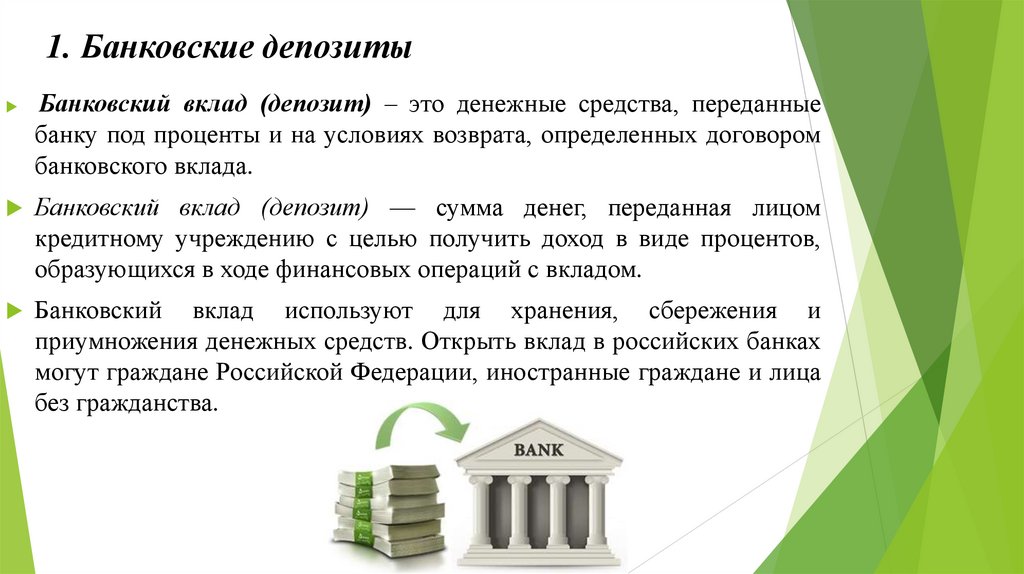 1. Банковские депозиты

Банковский вклад (депозит) – это денежные средства, переданные банку под проценты и на условиях возврата, определенных договором банковского вклада.

Банковский вклад (депозит) — сумма денег, переданная лицом кредитному учреждению с целью получить доход в виде процентов, образующихся в ходе финансовых операций с вкладом.

Банковский вклад используют для хранения, сбережения и приумножения денежных средств. Открыть вклад в российских банках могут граждане Российской Федерации, иностранные граждане и лица без гражданства.

BANK